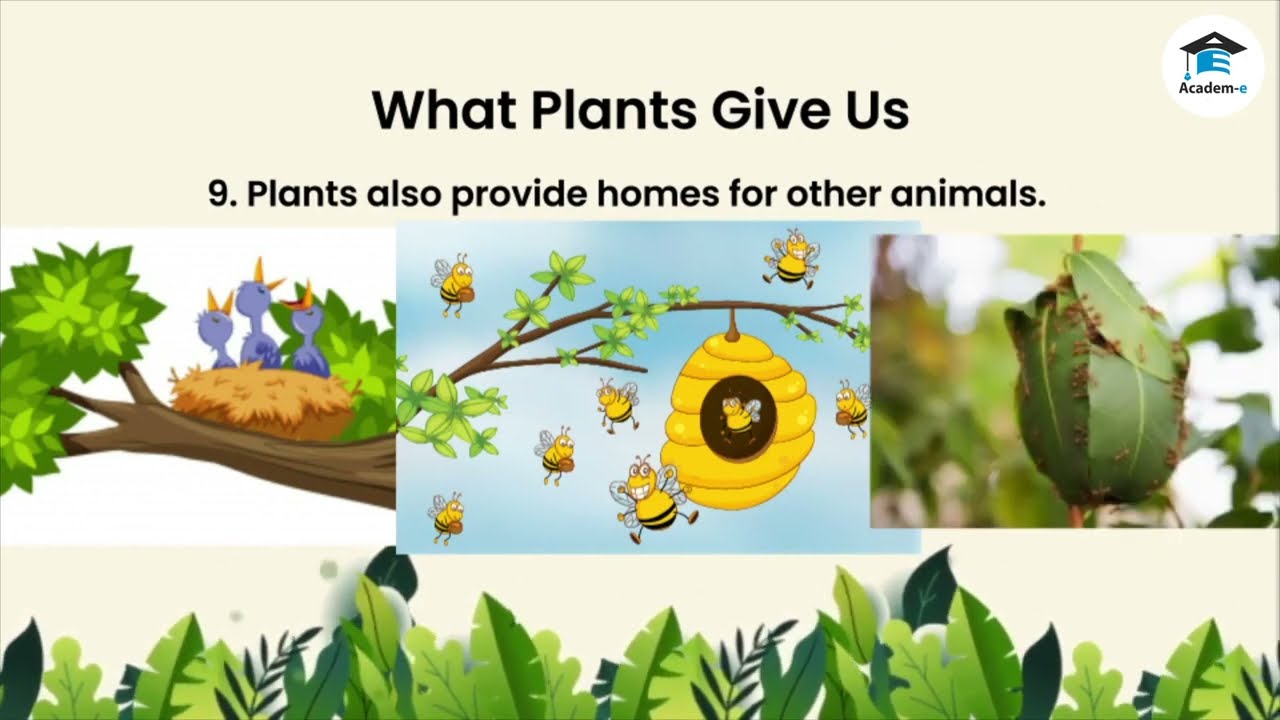 Academ-e

What Plants Give Us

9. Plants also provide homes for other animals.